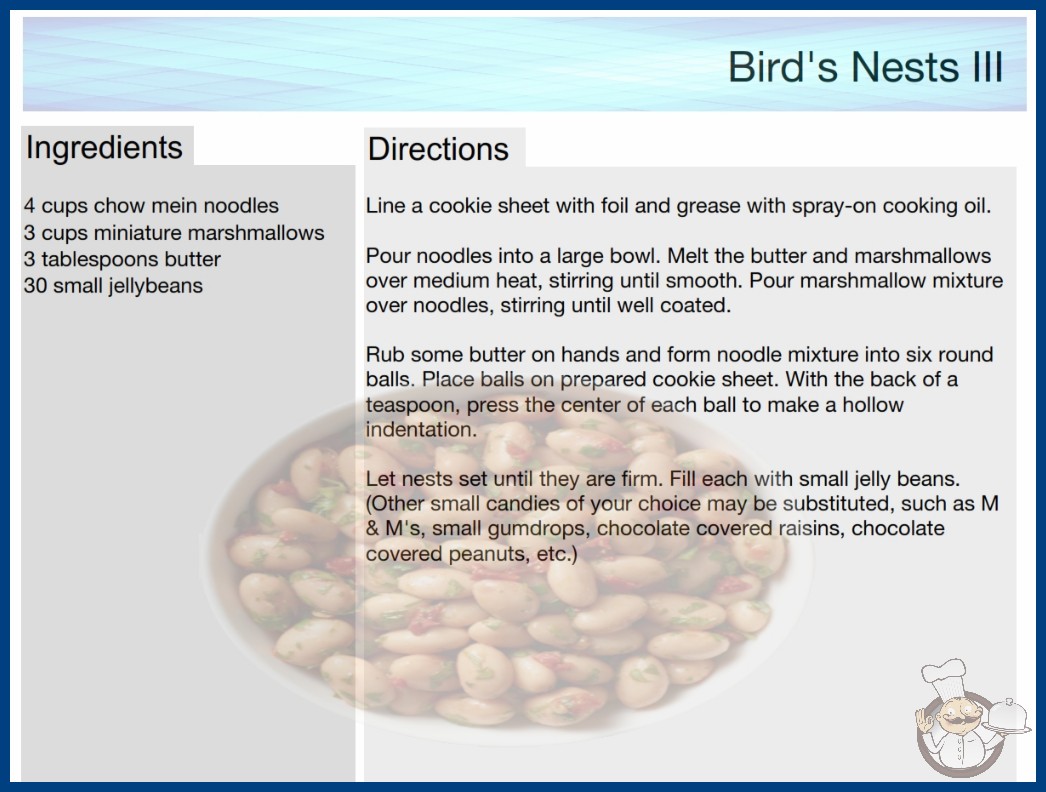 Bird's Nests III

Ingredients

4 cups chow mein noodles
3 cups miniature marshmallows
3 tablespoons butter
30 small jellybeans

Directions

Line a cookie sheet with foil and grease with spray-on cooking oil.

Pour noodles into a large bowl. Melt the butter and marshmallows over medium heat, stirring until smooth. Pour marshmallow mixture over noodles, stirring until well coated.

Rub some butter on hands and form noodle mixture into six round balls. Place balls on prepared cookie sheet. With the back of a teaspoon, press the center of each ball to make a hollow indentation.

Let nests set until they are firm. Fill each with small jelly beans. (Other small candies of your choice may be substituted, such as M & M's, small gumdrops, chocolate covered raisins, chocolate covered peanuts, etc.)